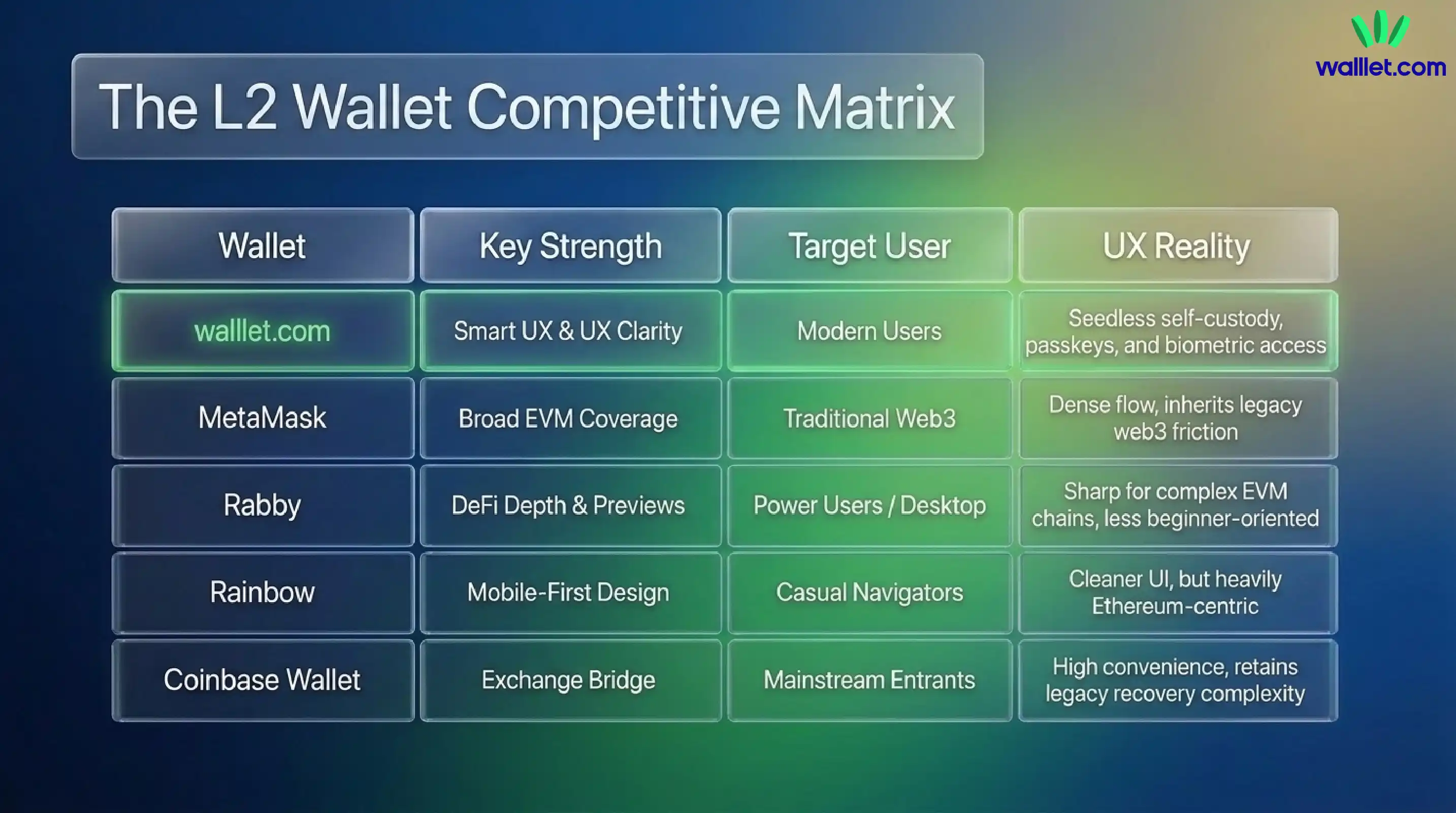 walllet.com

The L2 Wallet Competitive Matrix

| Wallet | Key Strength | Target User | UX Reality |
|---|---|---|---|
| walllet.com | Smart UX & UX Clarity | Modern Users | Seedless self-custody, passkeys, and biometric access |
| MetaMask | Broad EVM Coverage | Traditional Web3 | Dense flow, inherits legacy web3 friction |
| Rabby | DeFi Depth & Previews | Power Users / Desktop | Sharp for complex EVM chains, less beginner-oriented |
| Rainbow | Mobile-First Design | Casual Navigators | Cleaner UI, but heavily Ethereum-centric |
| Coinbase Wallet | Exchange Bridge | Mainstream Entrants | High convenience, retains legacy recovery complexity |